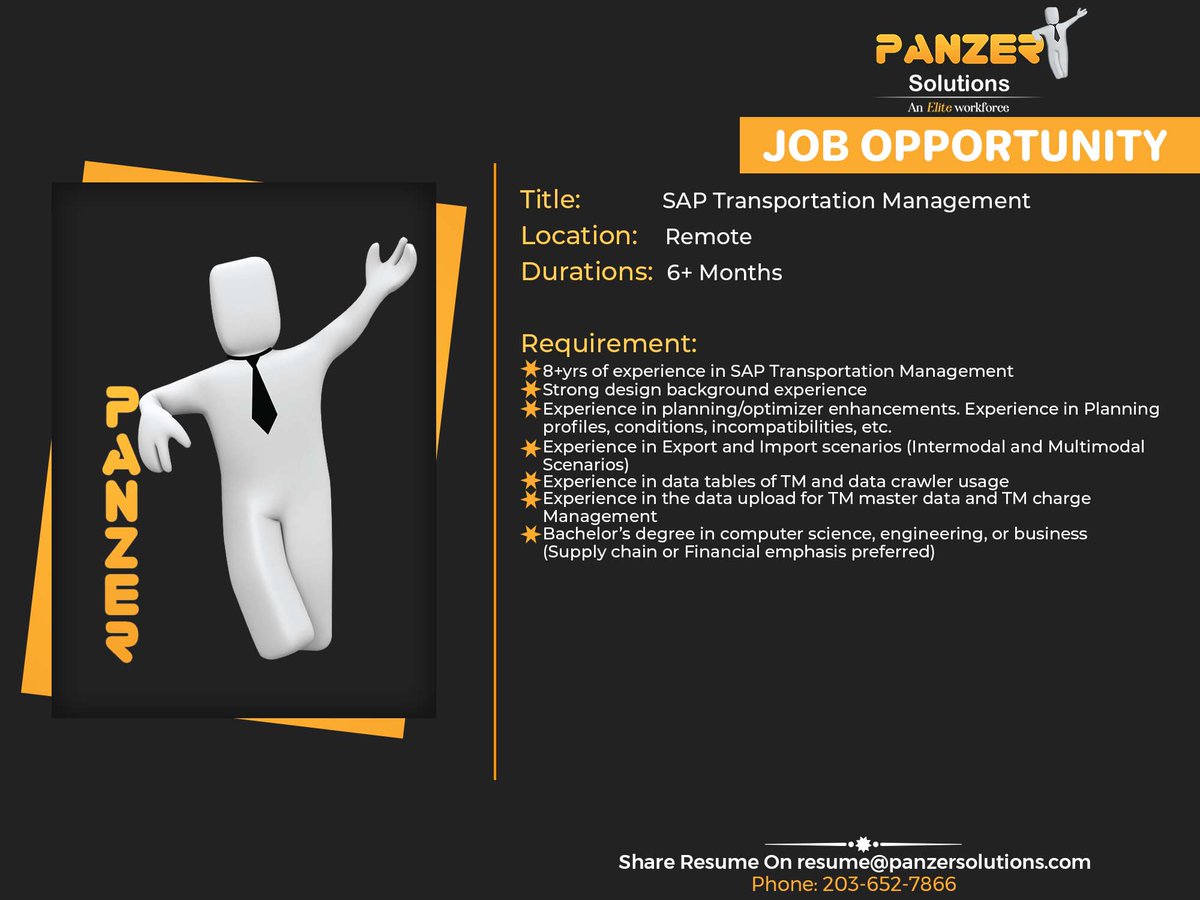 PANZER
Solutions
An Elite workforce

JOB OPPORTUNITY

PANZER

Title: SAP Transportation Management
Location: Remote
Durations: 6+ Months

Requirement:
8+yrs of experience in SAP Transportation Management
Strong design background experience
Experience in planning/optimizer enhancements. Experience in Planning profiles, conditions, incompatibilities, etc.
Experience in Export and Import scenarios (Intermodal and Multimodal Scenarios)
Experience in data tables of TM and data crawler usage
Experience in the data upload for TM master data and TM charge Management
Bachelor's degree in computer science, engineering, or business (Supply chain or Financial emphasis preferred)

Share Resume On resume@panzersolutions.com
Phone: 203-652-7866